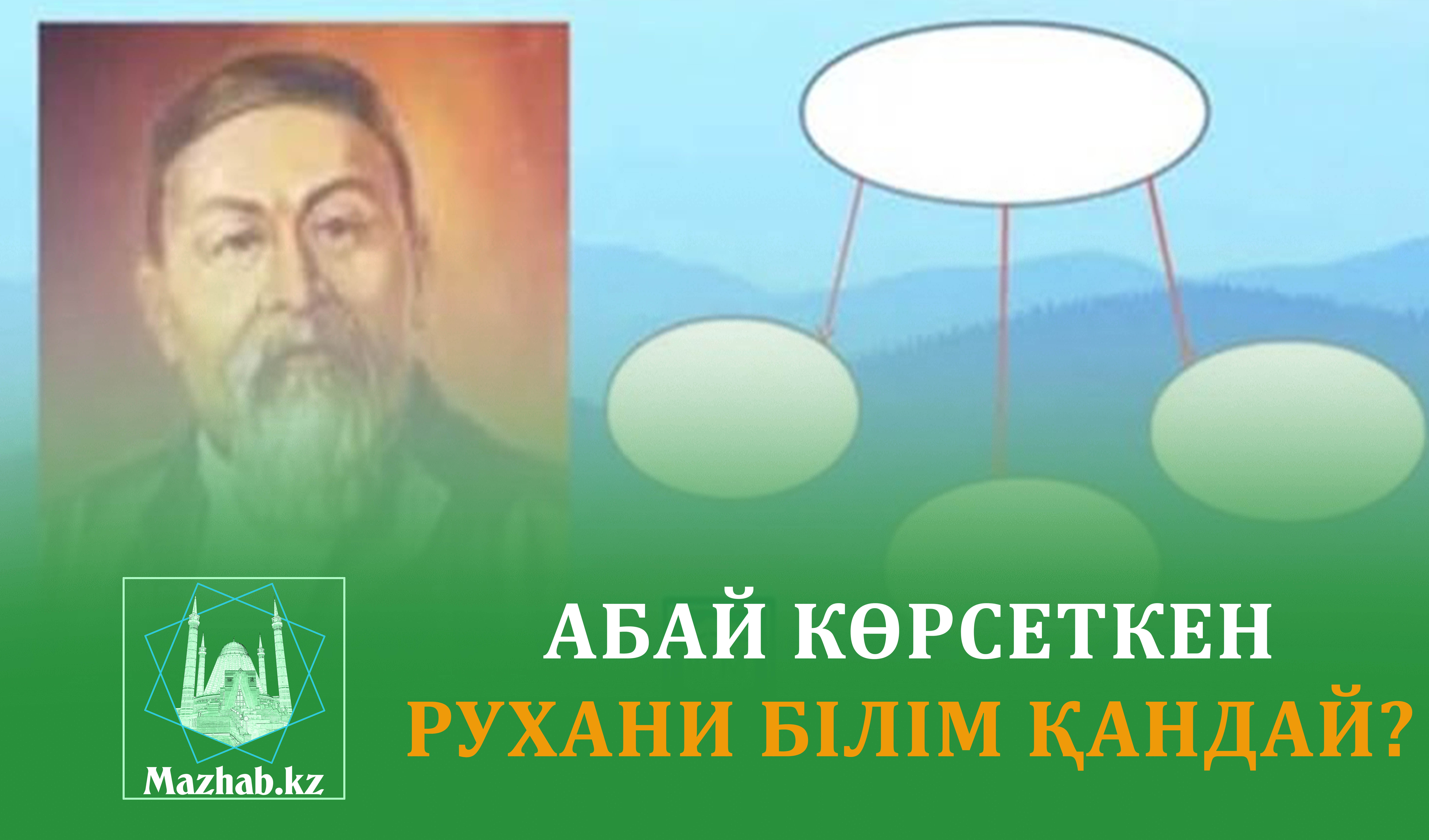 Mazhab.kz

АБАЙ КӨРСЕТКЕН
РУХАНИ БІЛІМ ҚАНДАЙ?